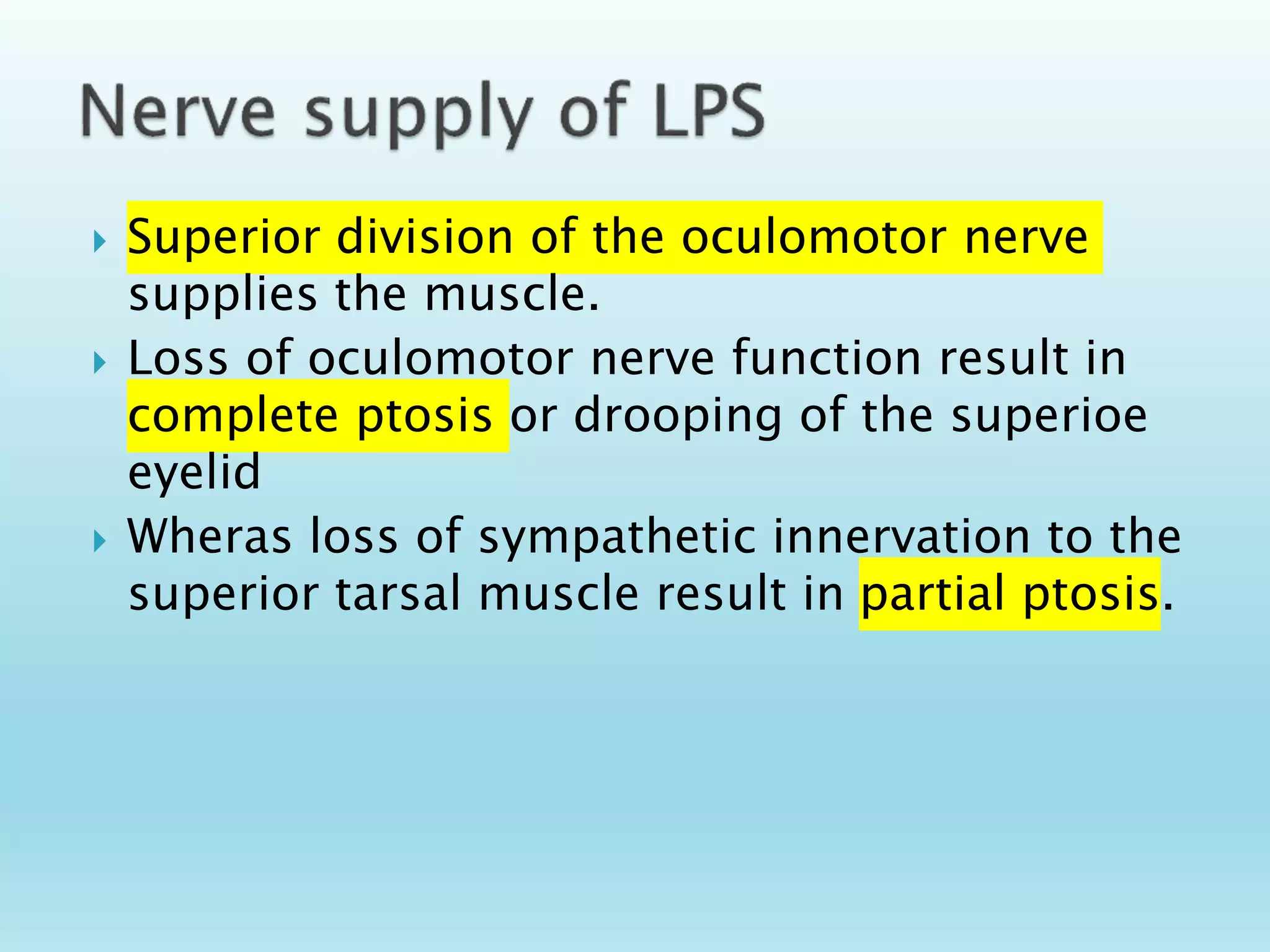 Nerve supply of LPS

Superior division of the oculomotor nerve supplies the muscle.

Loss of oculomotor nerve function result in complete ptosis or drooping of the superioe eyelid

Wheras loss of sympathetic innervation to the superior tarsal muscle result in partial ptosis.